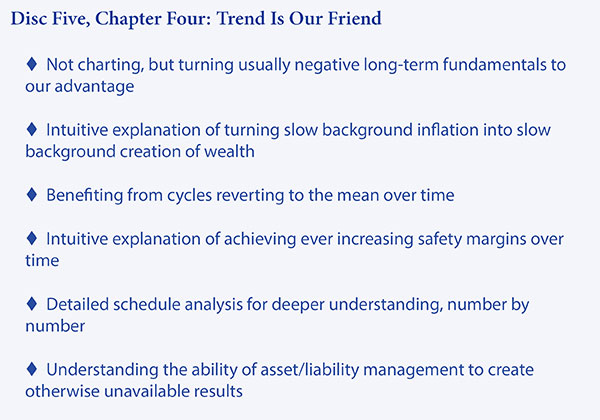 Disc Five, Chapter Four: Trend Is Our Friend

♦ Not charting, but turning usually negative long-term fundamentals to our advantage

♦ Intuitive explanation of turning slow background inflation into slow background creation of wealth

♦ Benefiting from cycles reverting to the mean over time

♦ Intuitive explanation of achieving ever increasing safety margins over time

♦ Detailed schedule analysis for deeper understanding, number by number

♦ Understanding the ability of asset/liability management to create otherwise unavailable results